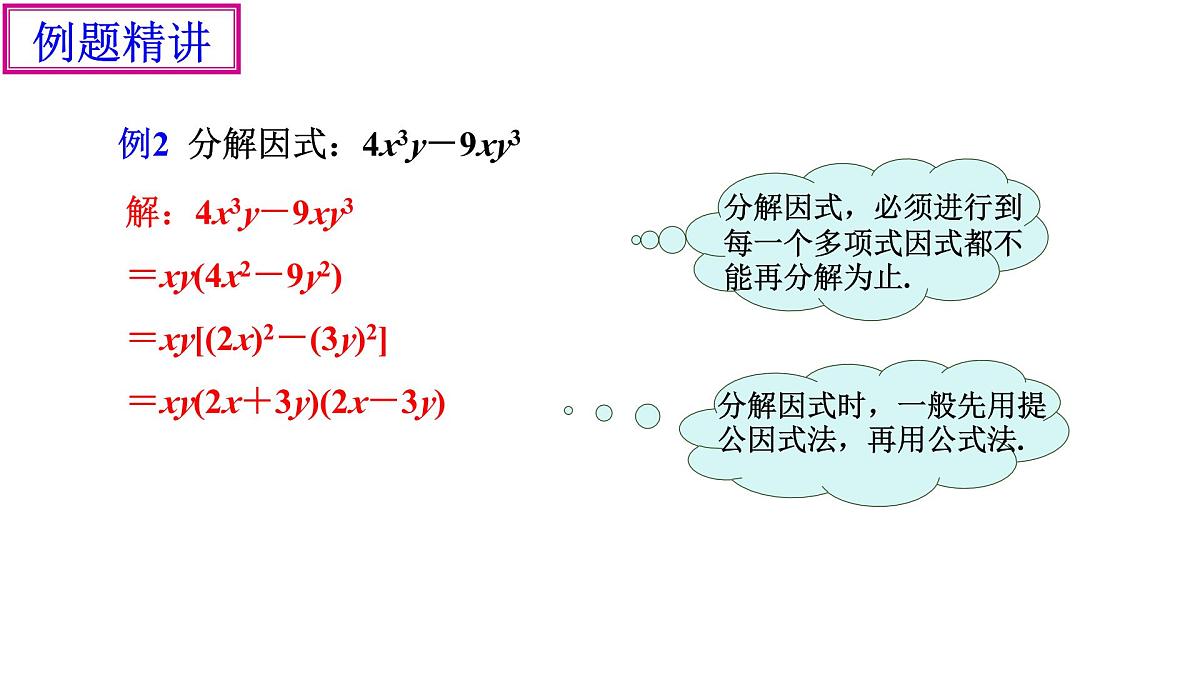 例题精讲

例2 分解因式：$4x^3y-9xy^3$

解：$4x^3y-9xy^3$

$=xy(4x^2-9y^2)$

$=xy[(2x)^2-(3y)^2]$

$=xy(2x+3y)(2x-3y)$

分解因式，必须进行到每一个多项式因式都不能再分解为止.

分解因式时，一般先用提公因式法，再用公式法.